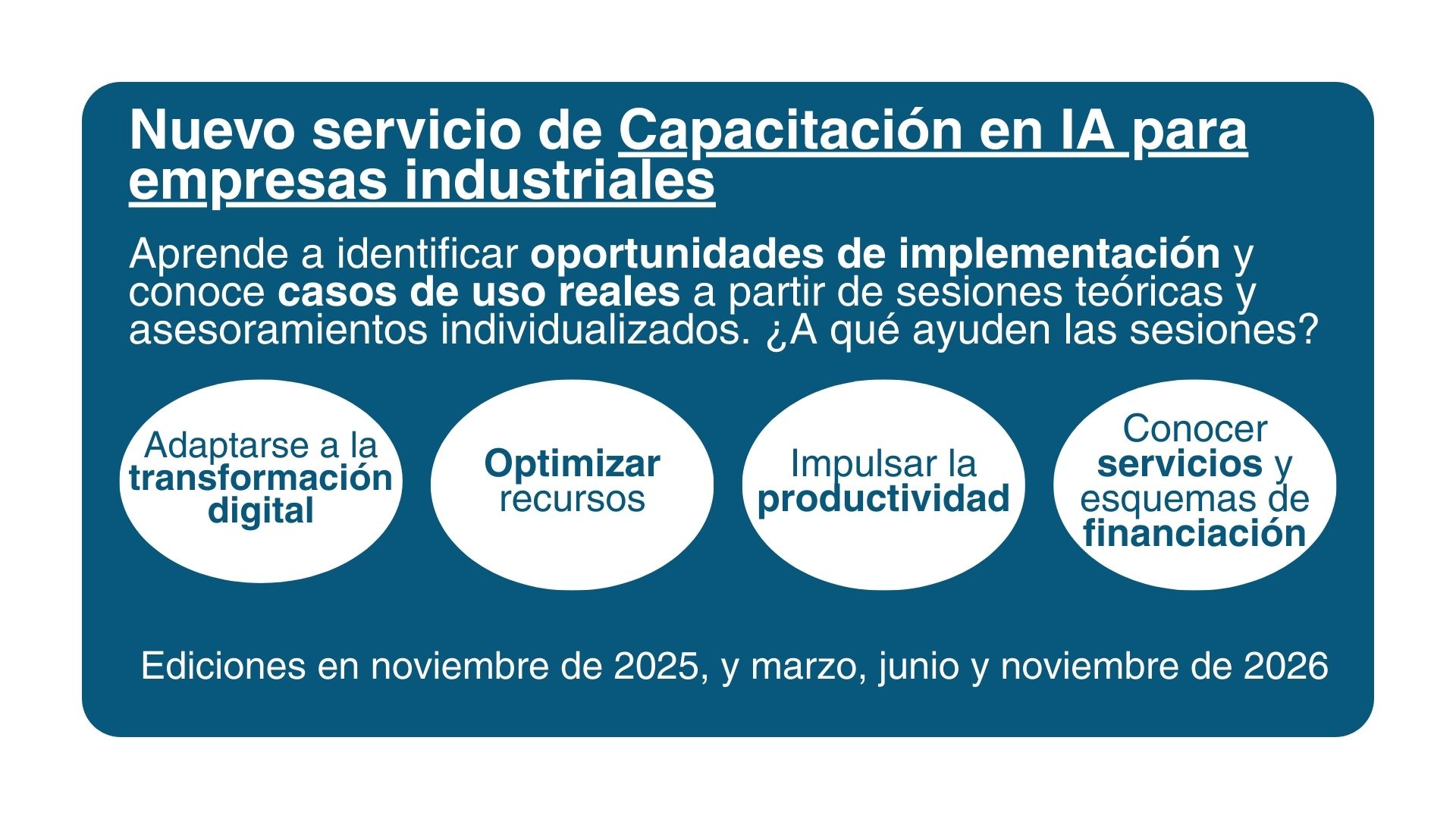 Nuevo servicio de Capacitación en IA para empresas industriales

Aprende a identificar oportunidades de implementación y conoce casos de uso reales a partir de sesiones teóricas y asesoramientos individualizados. ¿A qué ayuden las sesiones?

Adaptarse a la transformación digital

Optimizar recursos

Impulsar la productividad

Conocer servicios y esquemas de financiación

Ediciones en noviembre de 2025, y marzo, junio y noviembre de 2026